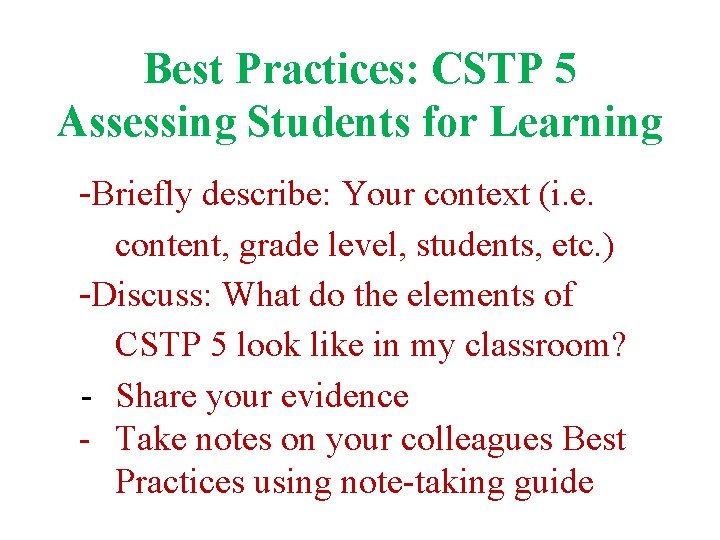 Best Practices: CSTP 5
Assessing Students for Learning

-Briefly describe: Your context (i.e. content, grade level, students, etc.)

-Discuss: What do the elements of CSTP 5 look like in my classroom?

- Share your evidence
- Take notes on your colleagues Best Practices using note-taking guide